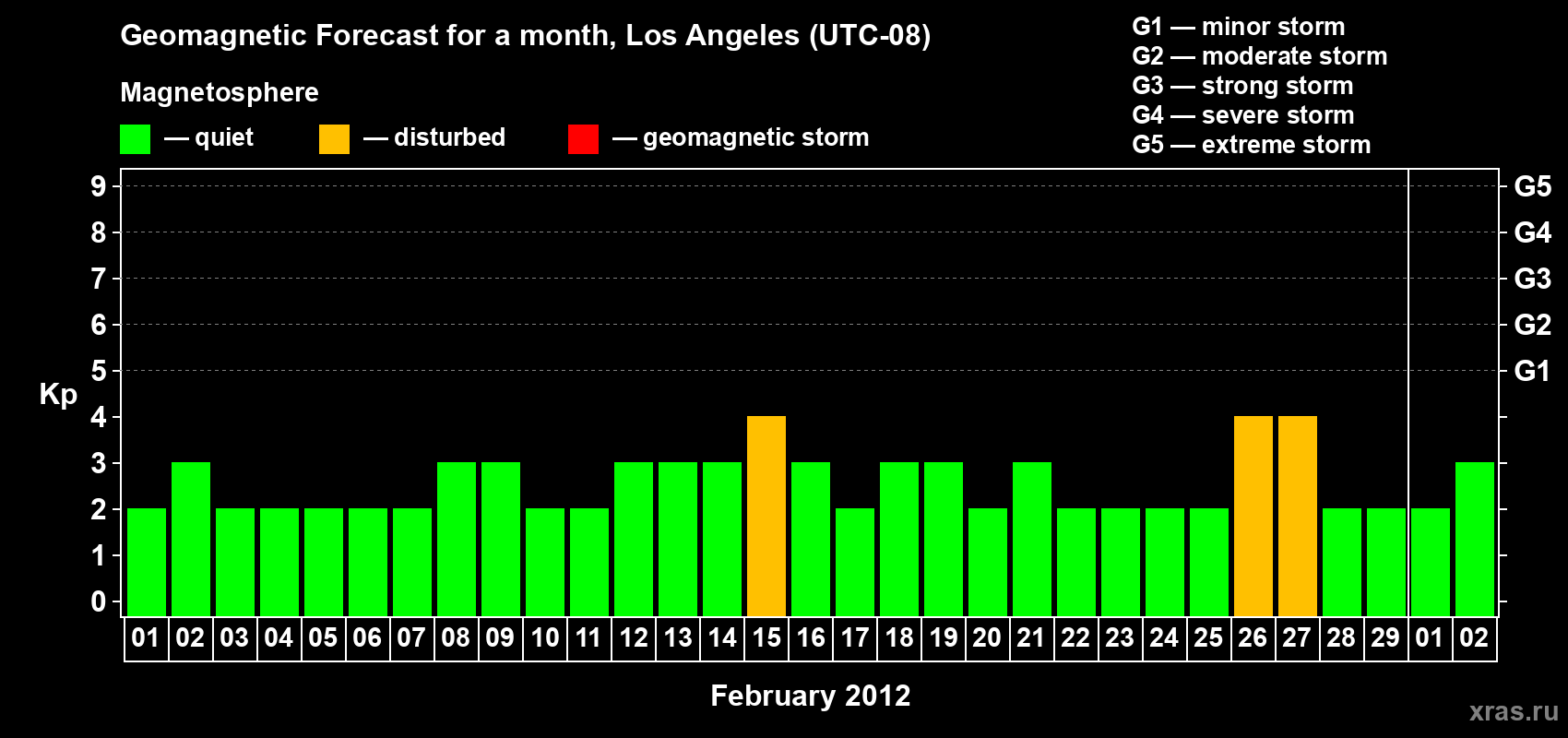 Geomagnetic Forecast for a month, Los Angeles (UTC-08)

Magnetosphere

— quiet — disturbed — geomagnetic storm

G1 — minor storm
G2 — moderate storm
G3 — strong storm
G4 — severe storm
G5 — extreme storm

Kp

9
8
7
6
5
4
3
2
1
0

G5
G4
G3
G2
G1

01 02 03 04 05 06 07 08 09 10 11 12 13 14 15 16 17 18 19 20 21 22 23 24 25 26 27 28 29 01 02

February 2012

xras.ru